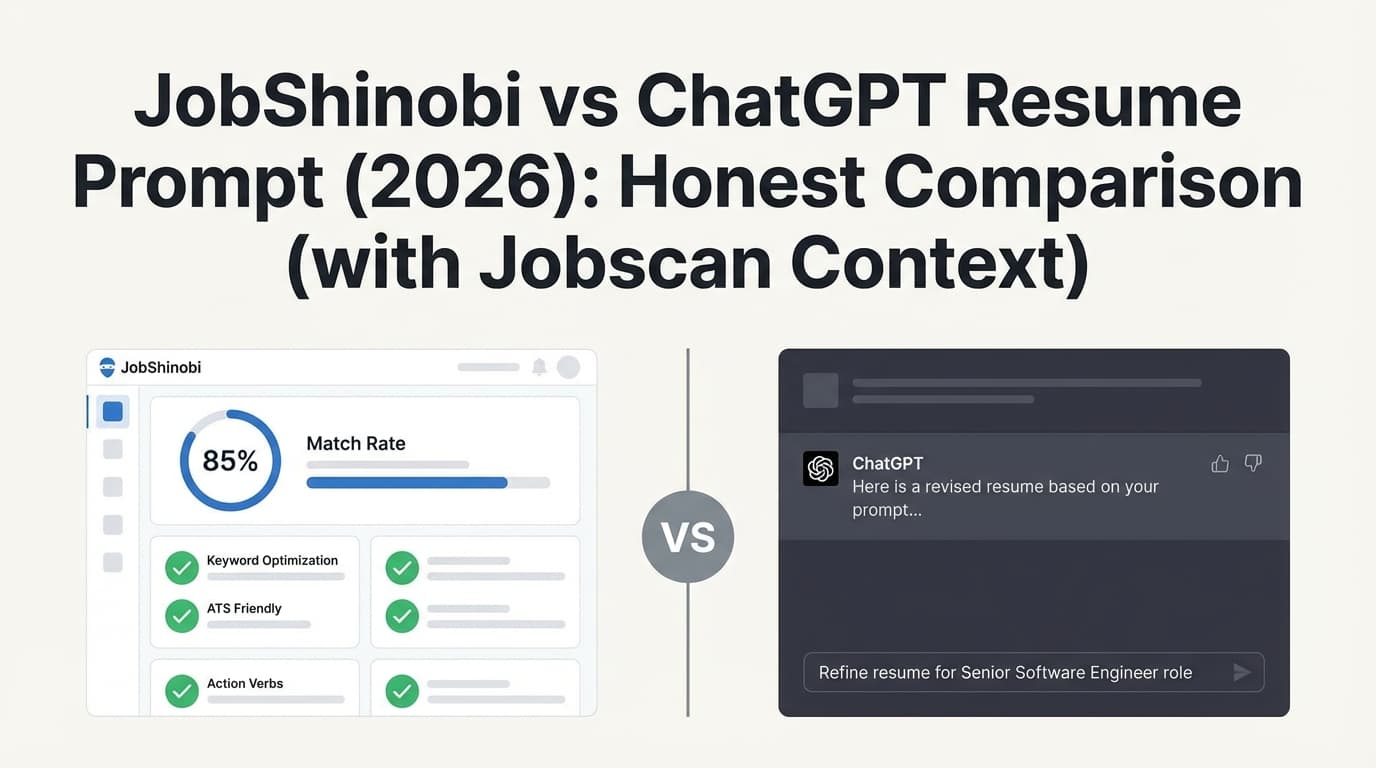 JobShinobi vs ChatGPT Resume Prompt (2026): Honest Comparison (with Jobscan Context)

JobShinobi

85%

Match Rate

Keyword Optimization

ATS Friendly

Action Verbs

VS

ChatGPT
Here is a revised resume based on your prompt...

Refine resume for Senior Software Engineer role